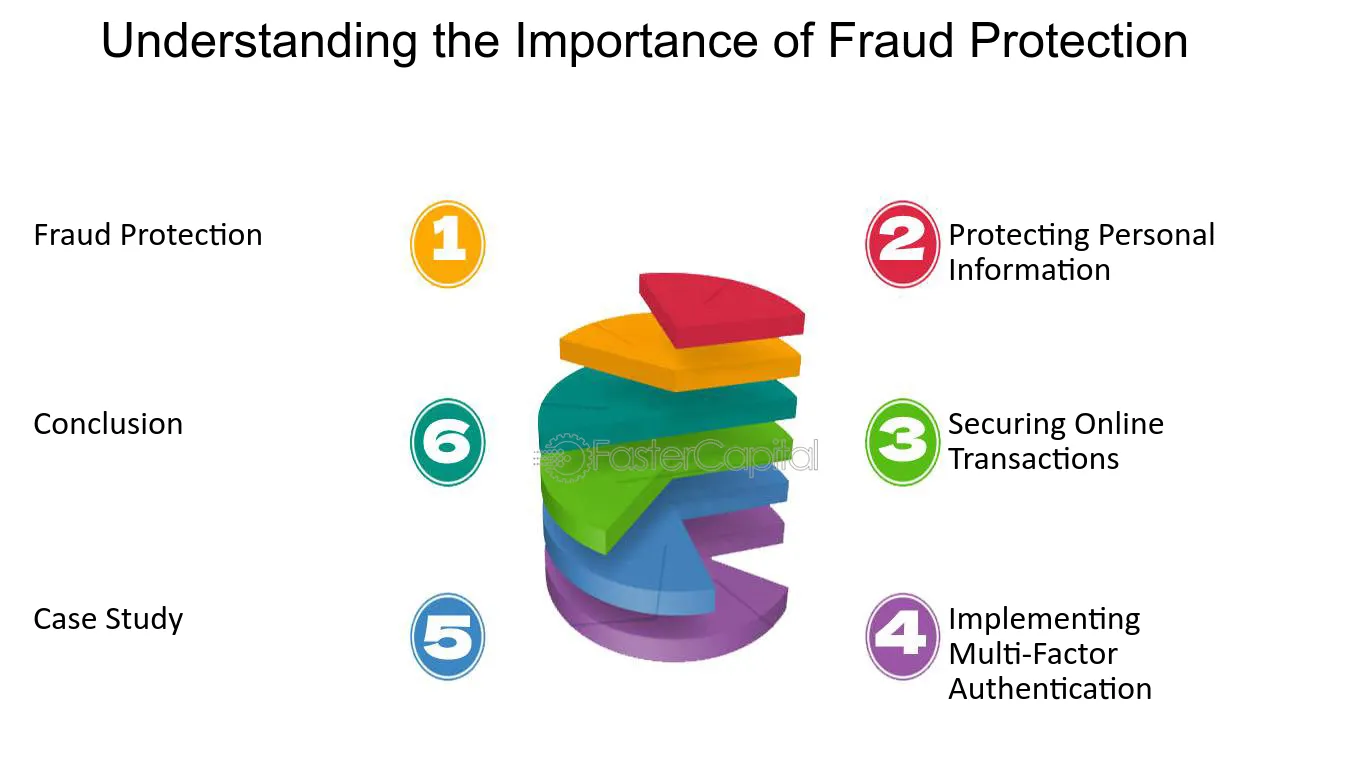 Understanding the Importance of Fraud Protection

Fraud Protection

1

2

Protecting Personal Information

Conclusion

6

FasterCapital

3

Securing Online Transactions

Case Study

5

4

Implementing Multi-Factor Authentication